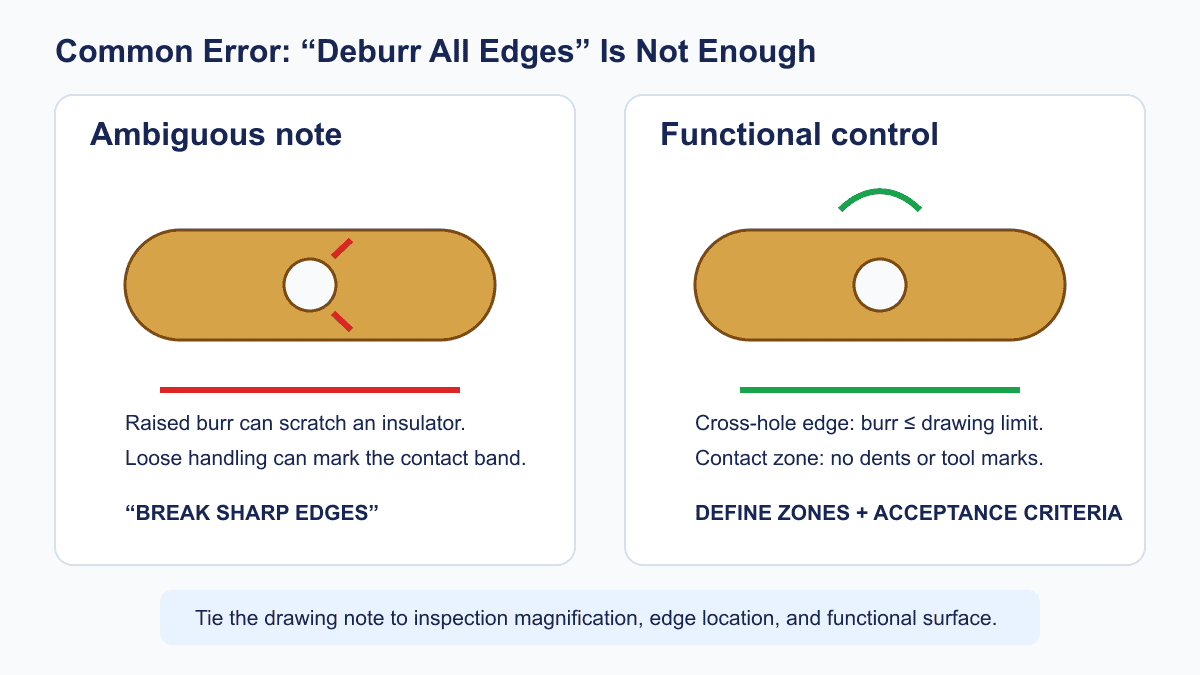 Common Error: “Deburr All Edges” Is Not Enough

Ambiguous note

Raised burr can scratch an insulator.
Loose handling can mark the contact band.

“BREAK SHARP EDGES”

Functional control

Cross-hole edge: burr ≤ drawing limit.
Contact zone: no dents or tool marks.

DEFINE ZONES + ACCEPTANCE CRITERIA

Tie the drawing note to inspection magnification, edge location, and functional surface.